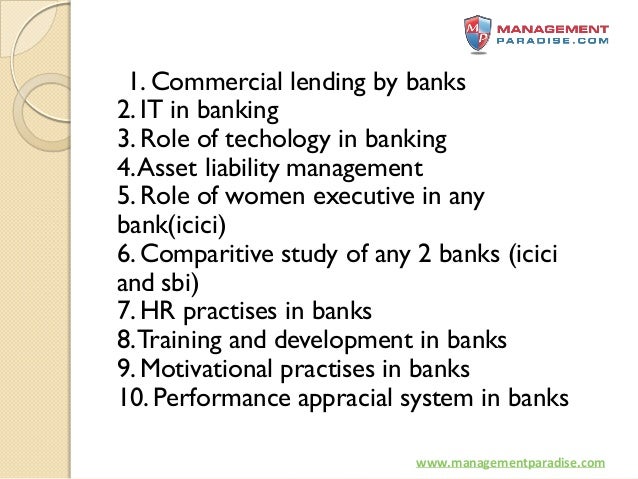 MP MANAGEMENT PARADISE.COM

1. Commercial lending by banks
2. IT in banking
3. Role of techology in banking
4. Asset liability management
5. Role of women executive in any bank(icici)
6. Comparitive study of any 2 banks (icici and sbi)
7. HR practises in banks
8. Training and development in banks
9. Motivational practises in banks
10. Performance appracial system in banks

www.managementparadise.com